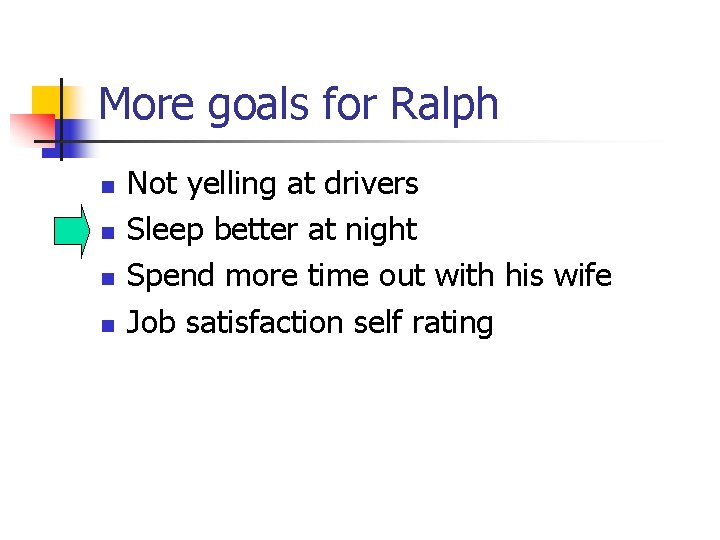 More goals for Ralph

- Not yelling at drivers
- Sleep better at night
- Spend more time out with his wife
- Job satisfaction self rating